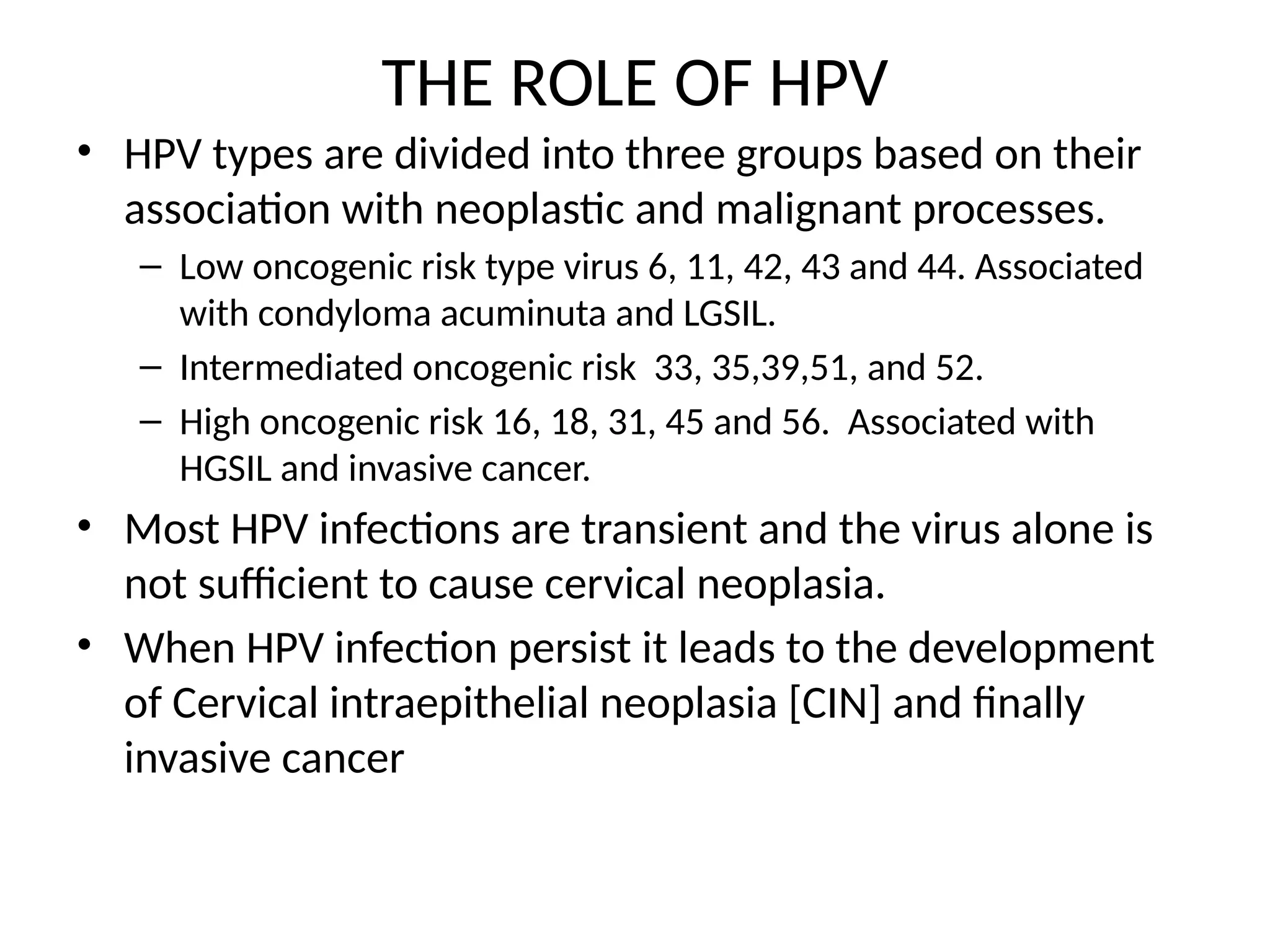 THE ROLE OF HPV

• HPV types are divided into three groups based on their association with neoplastic and malignant processes.

– Low oncogenic risk type virus 6, 11, 42, 43 and 44. Associated with condyloma acuminuta and LGSIL.

– Intermediated oncogenic risk 33, 35,39,51, and 52.

– High oncogenic risk 16, 18, 31, 45 and 56. Associated with HGSIL and invasive cancer.

• Most HPV infections are transient and the virus alone is not sufficient to cause cervical neoplasia.

• When HPV infection persist it leads to the development of Cervical intraepithelial neoplasia [CIN] and finally invasive cancer